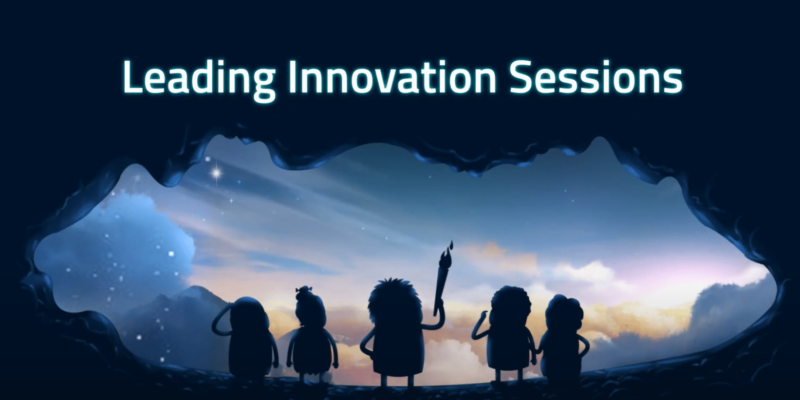 Leading Innovation Sessions